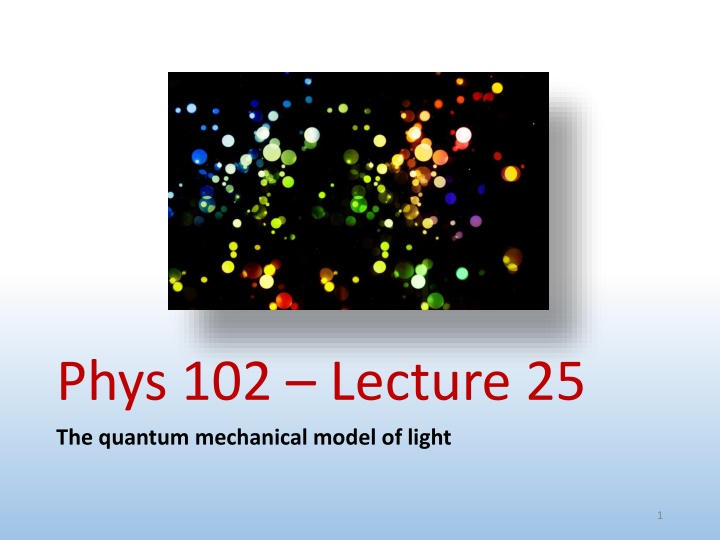 Phys 102 – Lecture 25

The quantum mechanical model of light

1